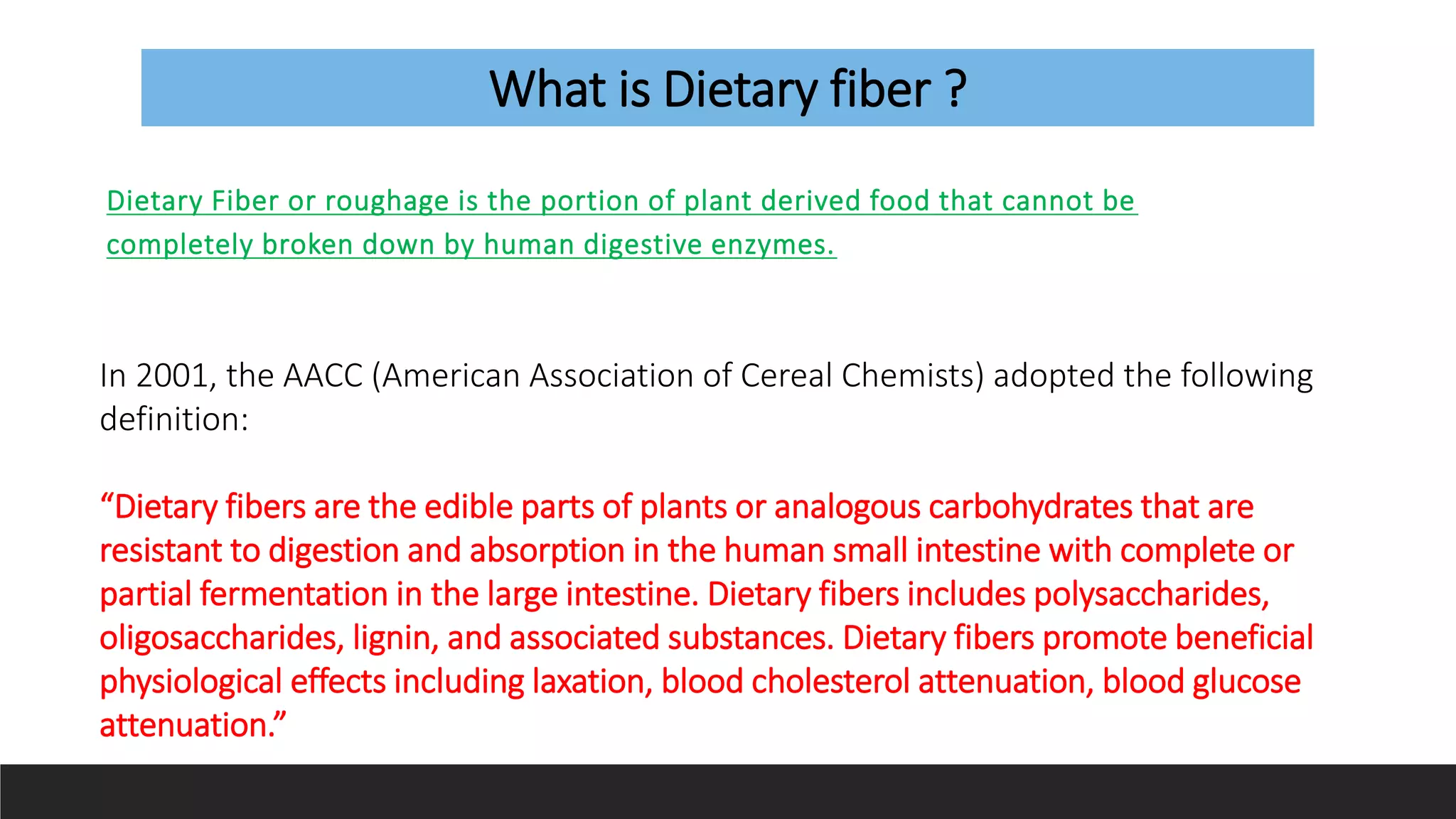 What is Dietary fiber ?

Dietary Fiber or roughage is the portion of plant derived food that cannot be completely broken down by human digestive enzymes.

In 2001, the AACC (American Association of Cereal Chemists) adopted the following definition:

“Dietary fibers are the edible parts of plants or analogous carbohydrates that are resistant to digestion and absorption in the human small intestine with complete or partial fermentation in the large intestine. Dietary fibers includes polysaccharides, oligosaccharides, lignin, and associated substances. Dietary fibers promote beneficial physiological effects including laxation, blood cholesterol attenuation, blood glucose attenuation.”